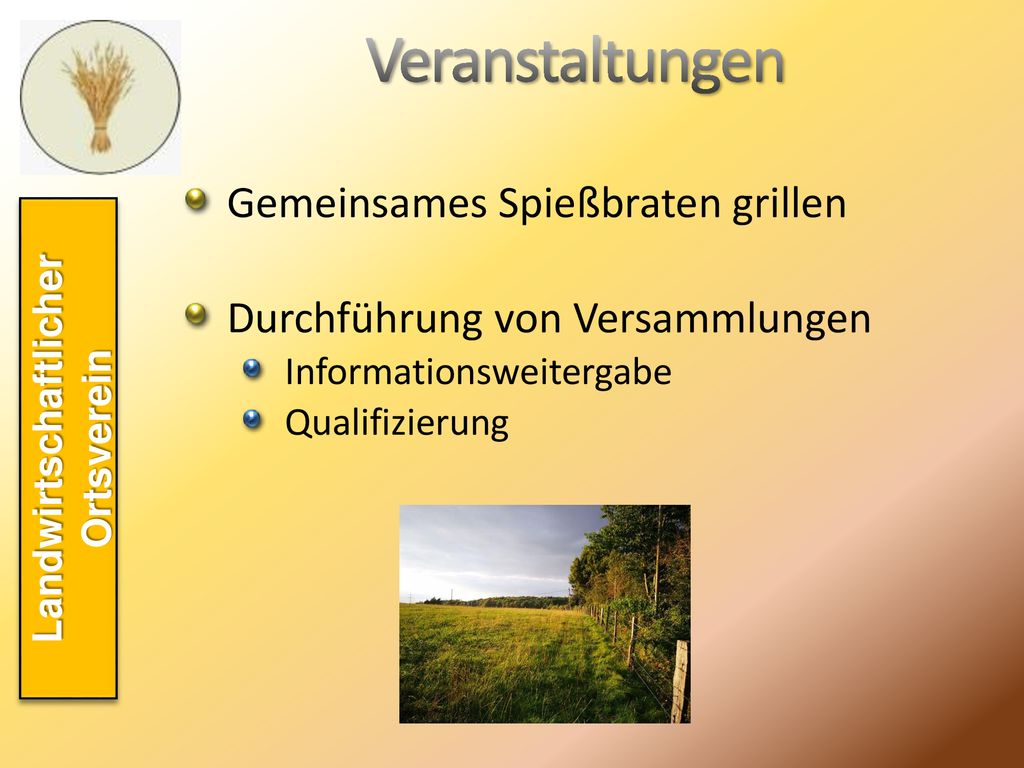 Veranstaltungen

Landwirtschaftlicher Ortsverein

Gemeinsames Spießbraten grillen

Durchführung von Versammlungen

Informationsweitergabe

Qualifizierung